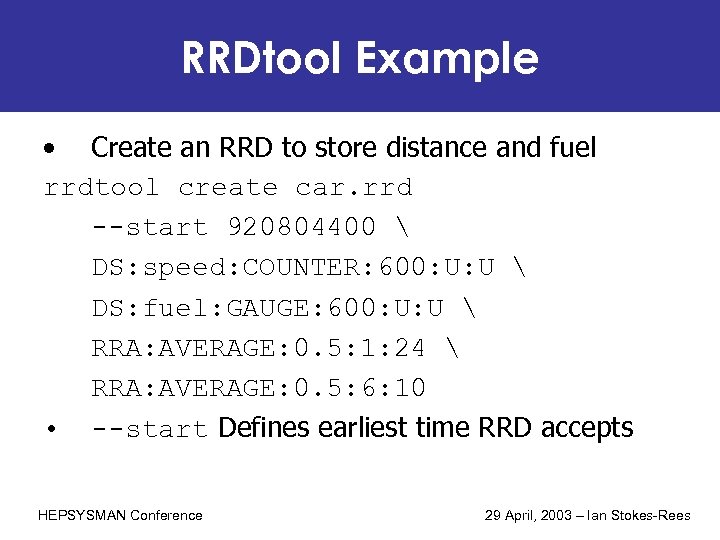 RRDtool Example

• Create an RRD to store distance and fuel

rrdtool create car.rrd
--start 920804400 \
DS:speed:COUNTER:600:U:U \
DS:fuel:GAUGE:600:U:U \
RRA:AVERAGE:0.5:1:24 \
RRA:AVERAGE:0.5:6:10

• --start Defines earliest time RRD accepts

HEPSYSMAN Conference

29 April, 2003 – Ian Stokes-Rees